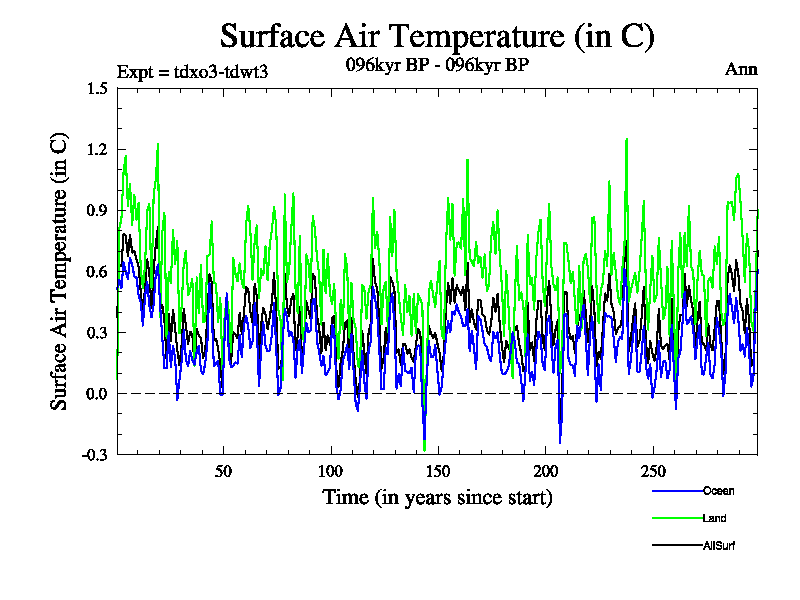 Surface Air Temperature (in C)

Expt = tdxo3-tdwt3

096kyr BP - 096kyr BP

Ann

Surface Air Temperature (in C)

1.5
1.2
0.9
0.6
0.3
0.0
-0.3

50
100
150
200
250

Time (in years since start)

Ocean
Land
AllSurf